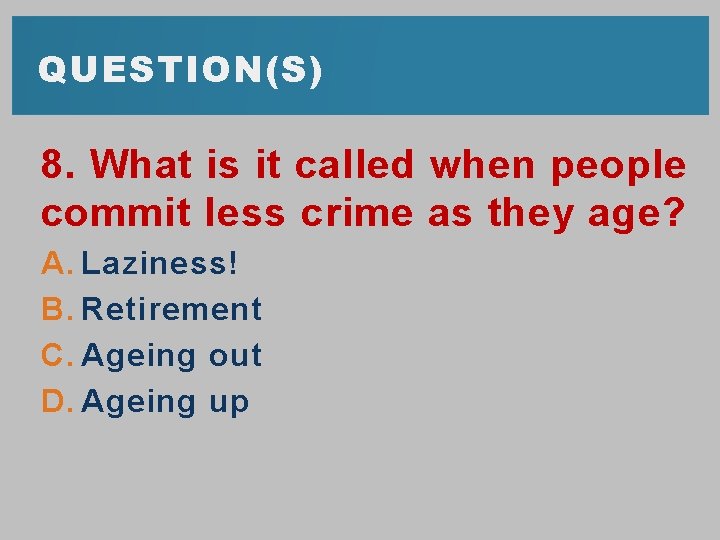 QUESTION(S)

8. What is it called when people commit less crime as they age?

A. Laziness!
B. Retirement
C. Ageing out
D. Ageing up